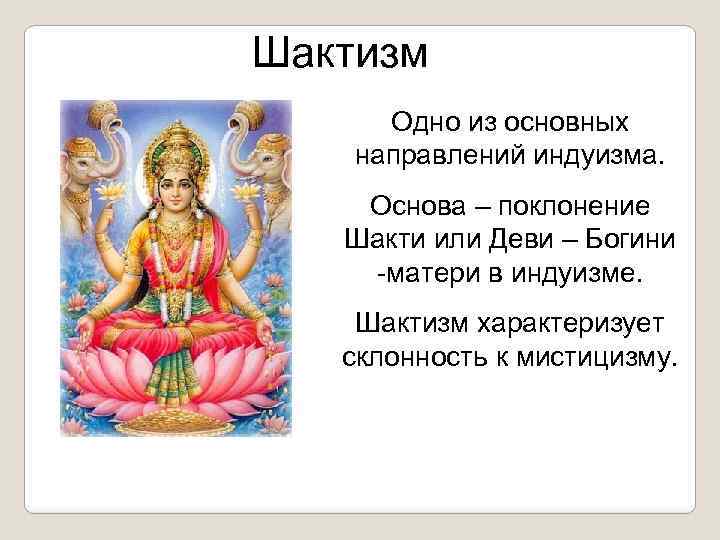 Шактизм

Одно из основных направлений индуизма.

Основа – поклонение Шакти или Деви – Богини -матери в индуизме.

Шактизм характеризует склонность к мистицизму.